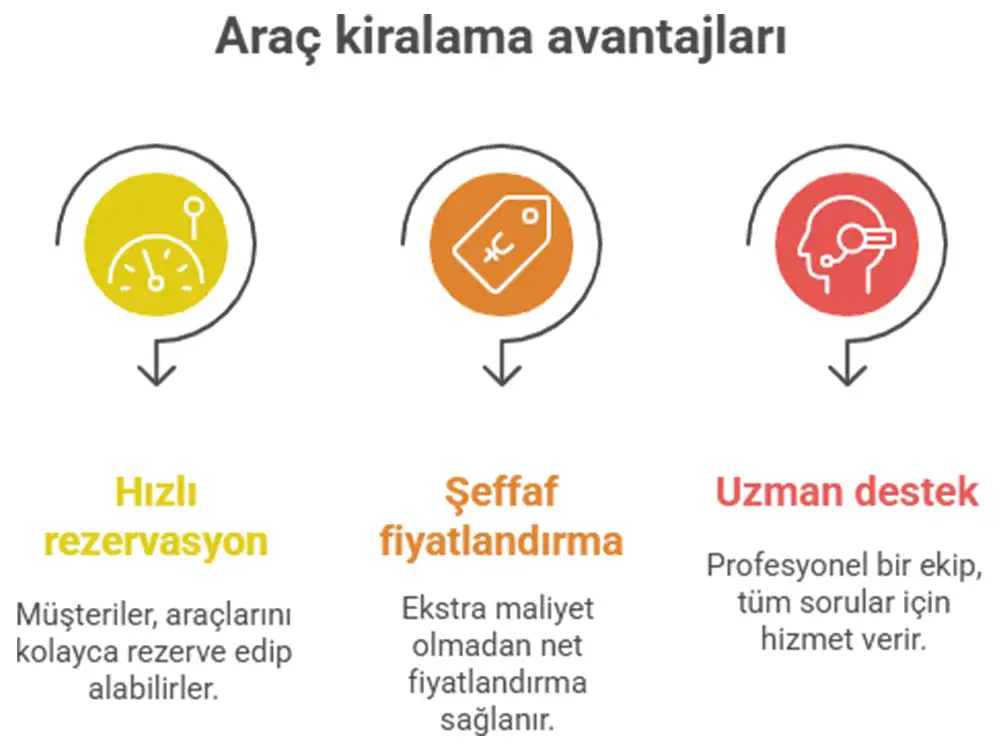 Araç kiralama avantajları

Hızlı rezervasyon

Müşteriler, araçlarını kolayca rezerve edip alabilirler.

Şeffaf fiyatlandırma

Ekstra maliyet olmadan net fiyatlandırma sağlanır.

Uzman destek

Profesyonel bir ekip, tüm sorular için hizmet verir.